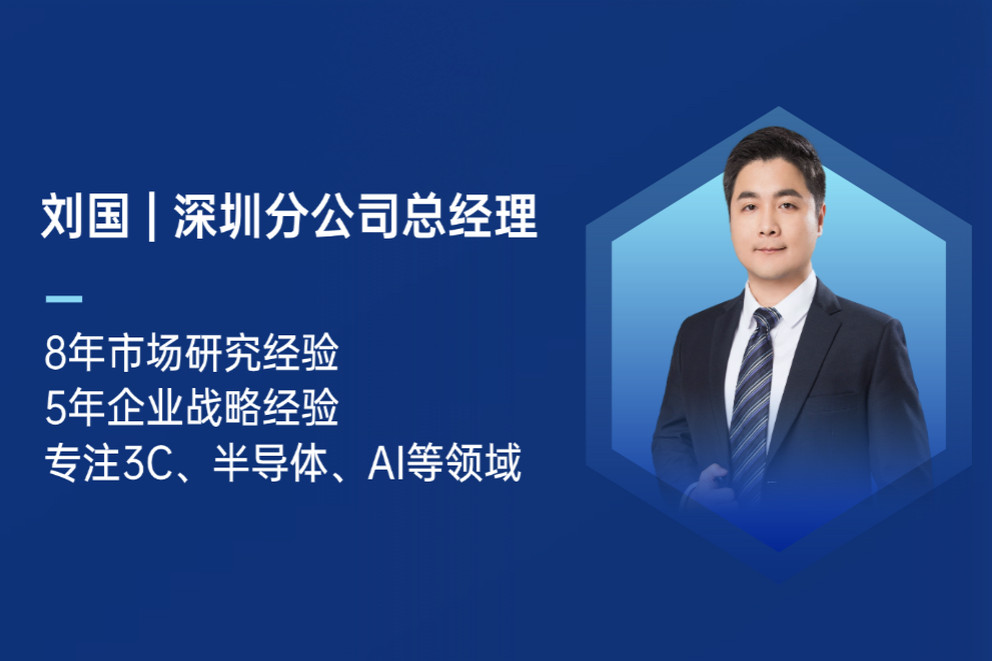 刘国 | 深圳分公司总经理

8年市场研究经验
5年企业战略经验
专注3C、半导体、AI等领域